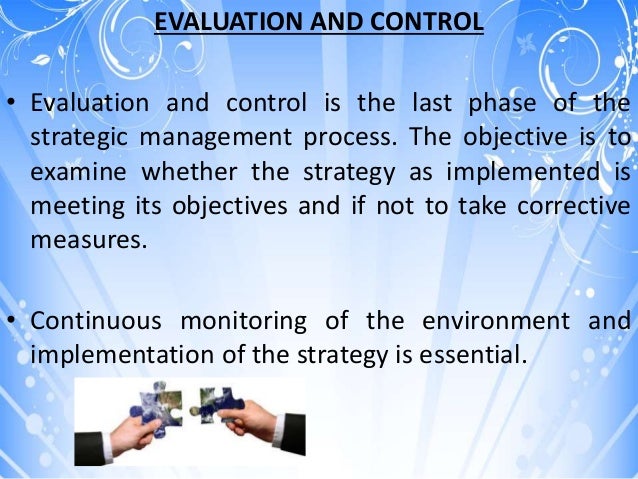 EVALUATION AND CONTROL

• Evaluation and control is the last phase of the strategic management process. The objective is to examine whether the strategy as implemented is meeting its objectives and if not to take corrective measures.

• Continuous monitoring of the environment and implementation of the strategy is essential.